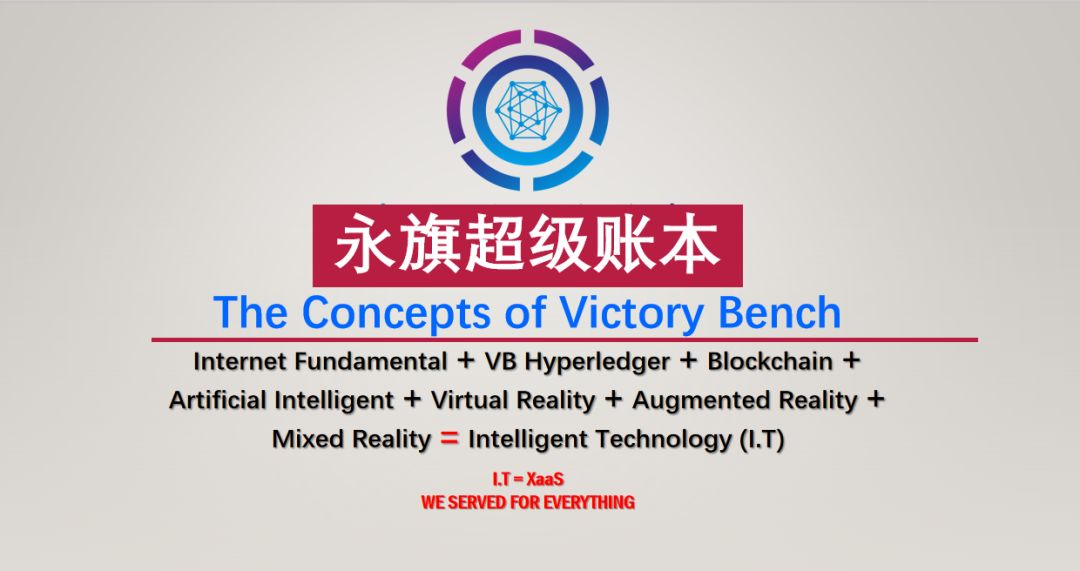 永旗超级账本

The Concepts of Victory Bench

Internet Fundamental + VB Hyperledger + Blockchain + Artificial Intelligent + Virtual Reality + Augmented Reality + Mixed Reality = Intelligent Technology (I.T)

I.T = XaaS
WE SERVED FOR EVERYTHING